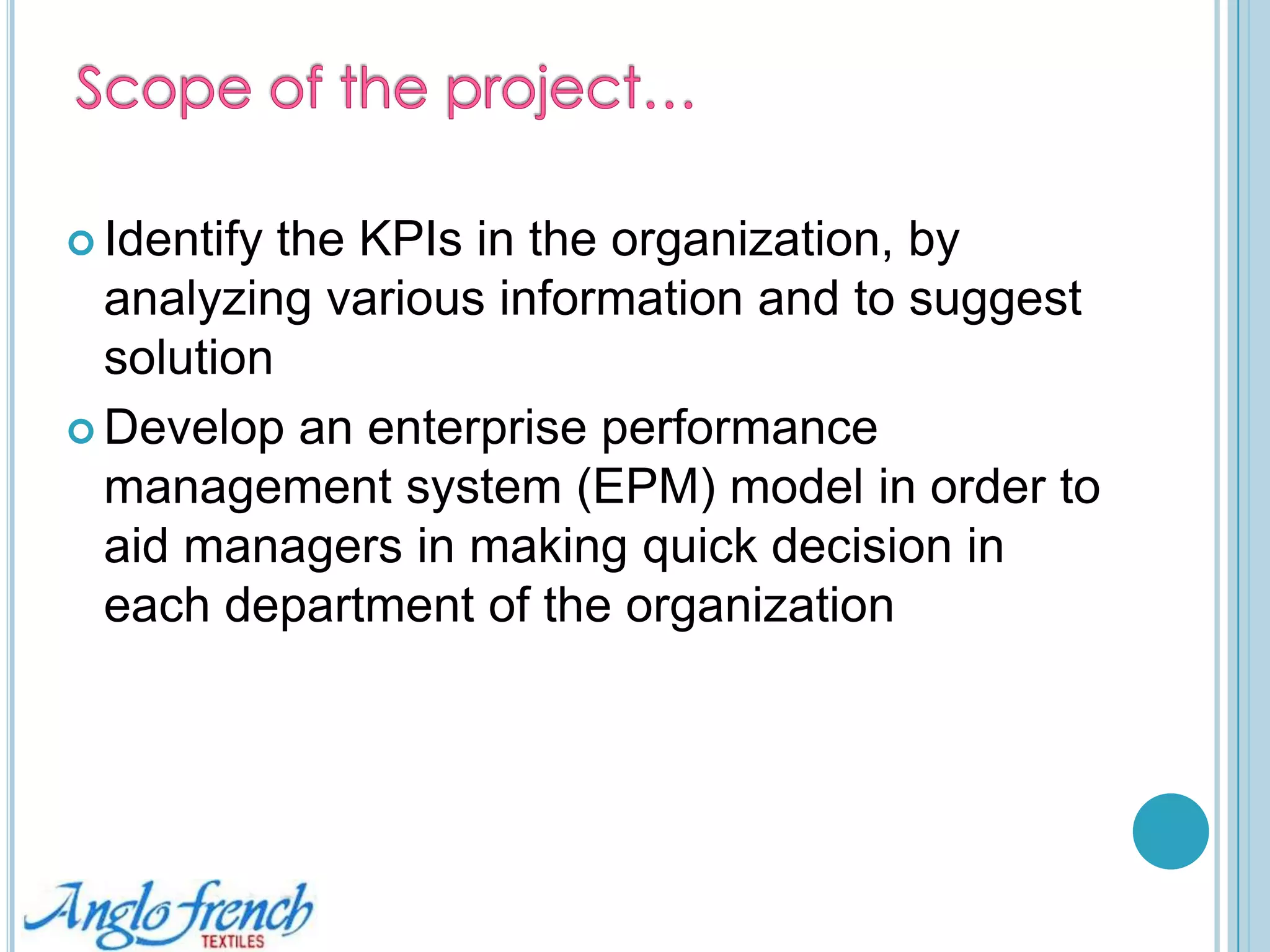 Scope of the project...

Identify the KPIs in the organization, by analyzing various information and to suggest solution

Develop an enterprise performance management system (EPM) model in order to aid managers in making quick decision in each department of the organization

Anglo french
TEXTILES